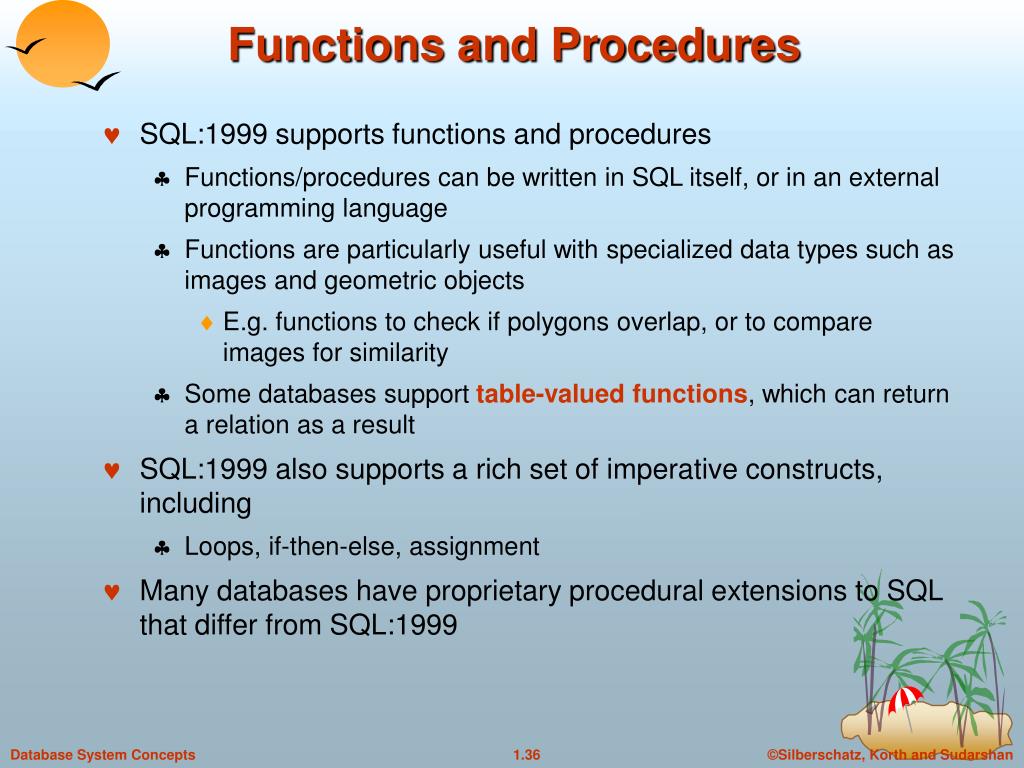 Functions and Procedures

♥ SQL:1999 supports functions and procedures

♣ Functions/procedures can be written in SQL itself, or in an external programming language

♣ Functions are particularly useful with specialized data types such as images and geometric objects

♦ E.g. functions to check if polygons overlap, or to compare images for similarity

♣ Some databases support table-valued functions, which can return a relation as a result

♥ SQL:1999 also supports a rich set of imperative constructs, including

♣ Loops, if-then-else, assignment

♥ Many databases have proprietary procedural extensions to SQL that differ from SQL:1999

Database System Concepts

1.36

©Silberschatz, Korth and Sudarshan